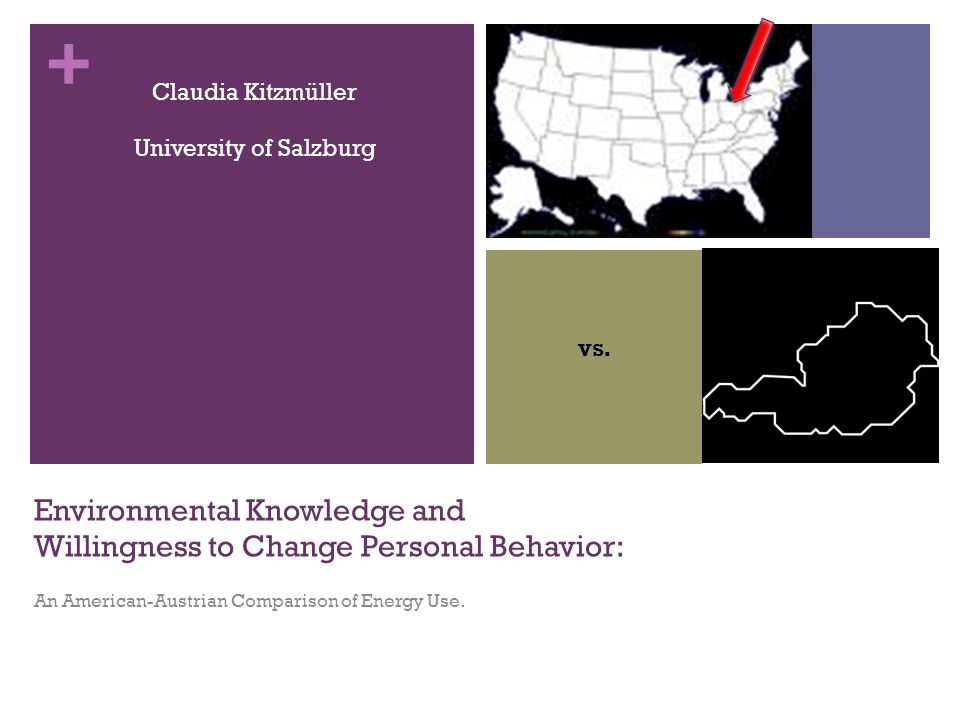 +

Claudia Kitzmüller

University of Salzburg

vs.

Environmental Knowledge and Willingness to Change Personal Behavior:

An American-Austrian Comparison of Energy Use.